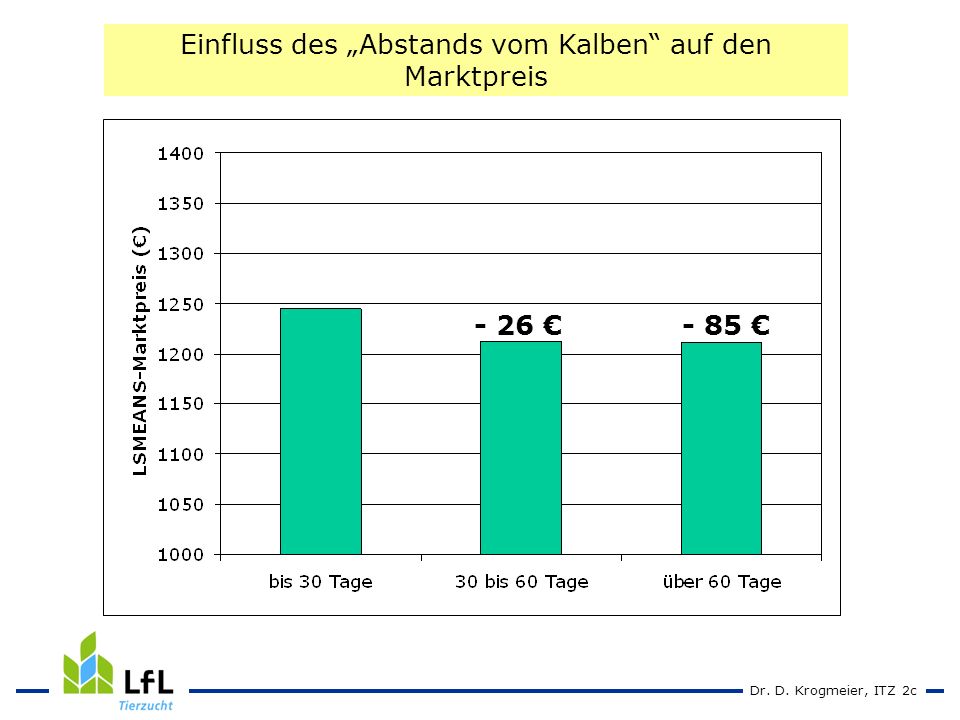 Einfluss des „Abstands vom Kalben“ auf den Marktpreis

LSMEANS-Marktpreis (€)

1400
1350
1300
1250
1200
1150
1100
1050
1000

- 26 €
- 85 €

bis 30 Tage
30 bis 60 Tage
über 60 Tage

LfL
Tierzucht

Dr. D. Krogmeier, ITZ 2c